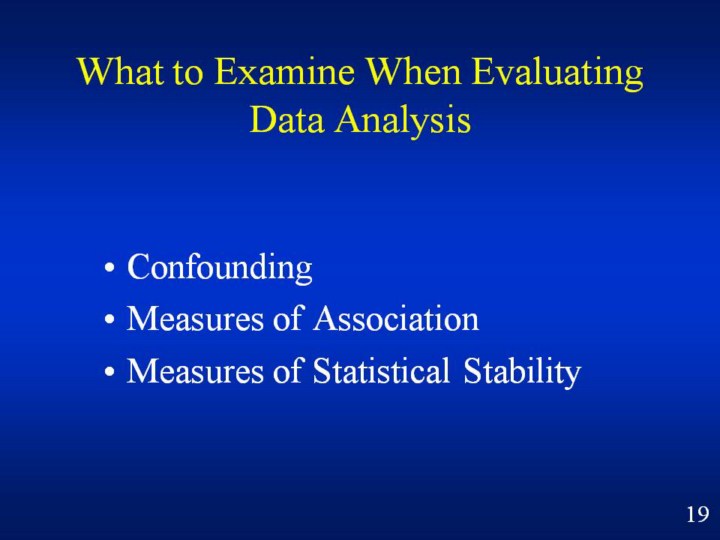 What to Examine When Evaluating Data Analysis

• Confounding
• Measures of Association
• Measures of Statistical Stability

19